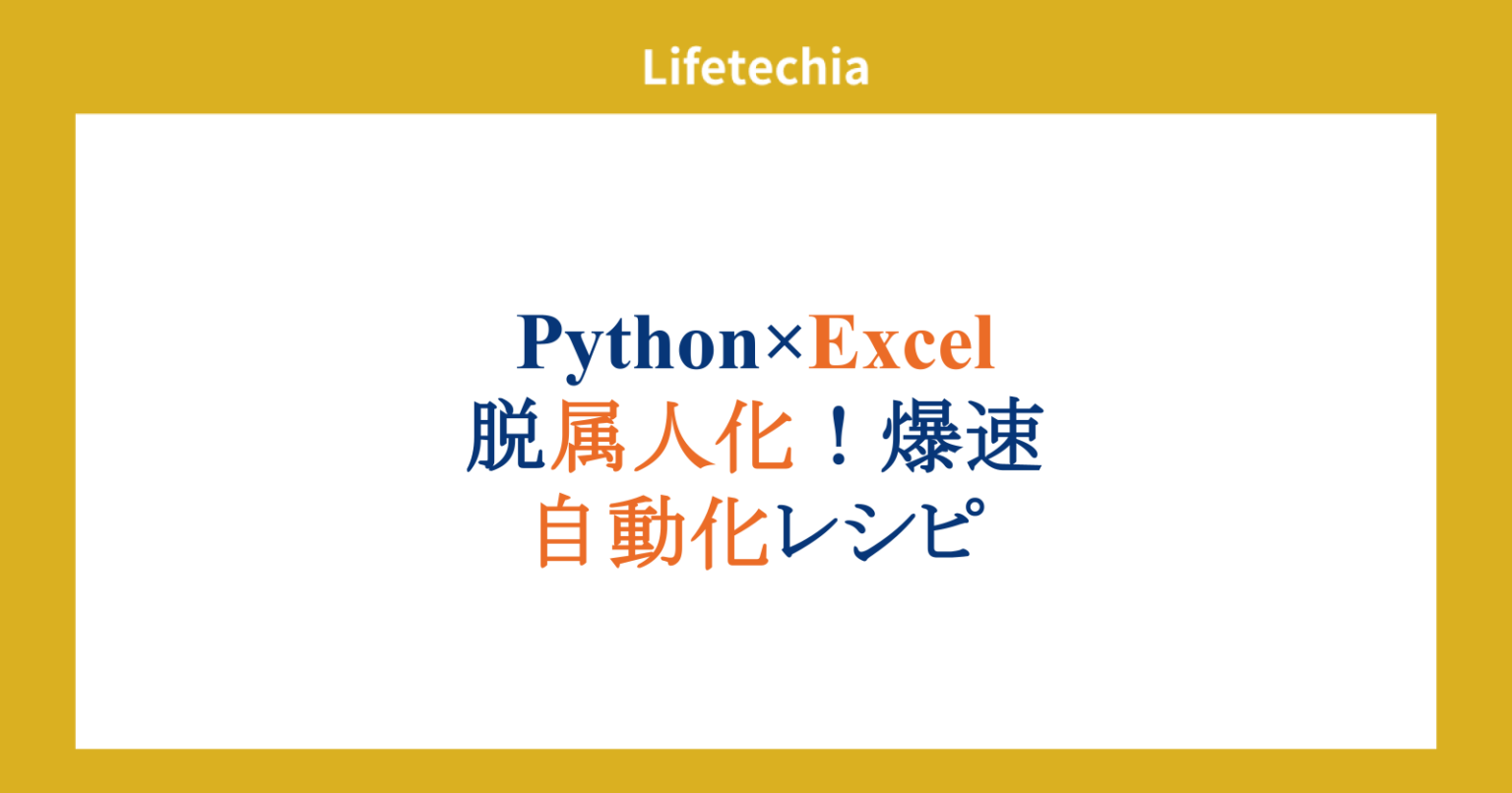 Lifetechia

Python×Excel
脱属人化！爆速
自動化レシピ